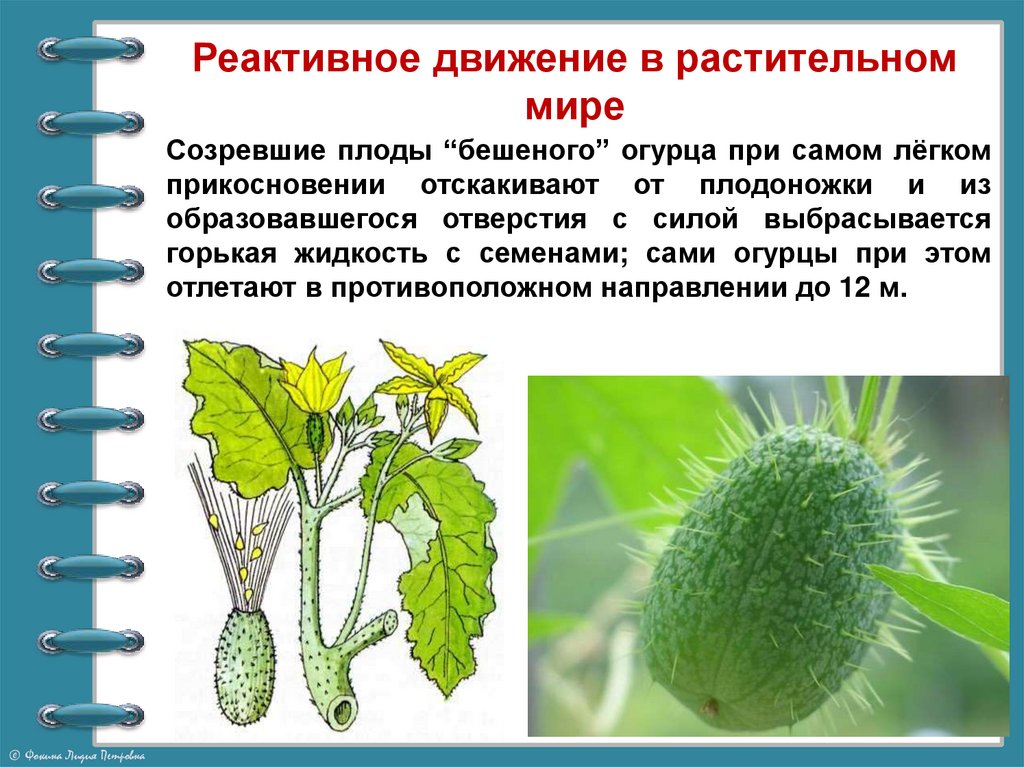 Реактивное движение в растительном мире

Созревшие плоды “бешеного” огурца при самом лёгком прикосновении отскакивают от плодоножки и из образовавшегося отверстия с силой выбрасывается горькая жидкость с семенами; сами огурцы при этом отлетают в противоположном направлении до 12 м.

© Фокина Лидия Петровна